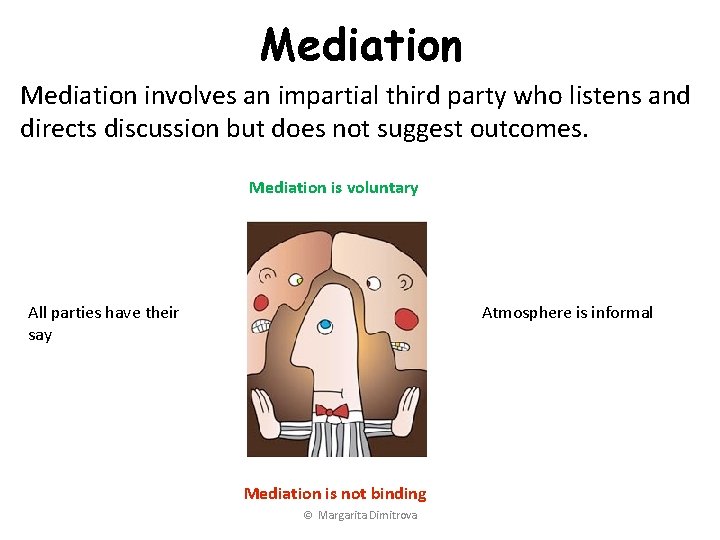 Mediation

Mediation involves an impartial third party who listens and directs discussion but does not suggest outcomes.

Mediation is voluntary

All parties have their say

Atmosphere is informal

Mediation is not binding

© Margarita Dimitrova